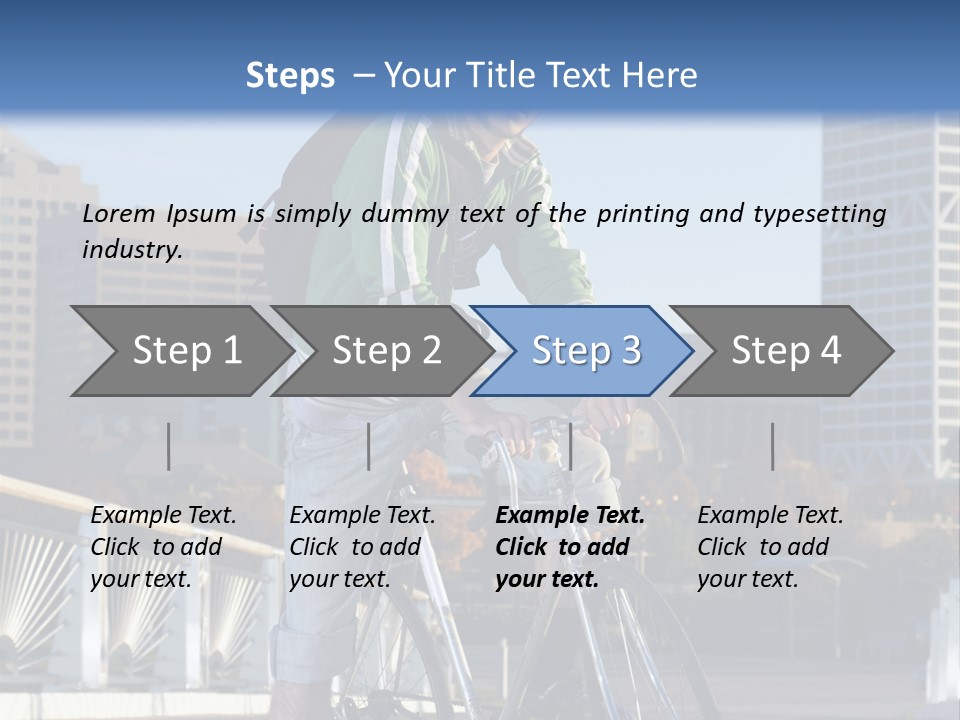 Steps – Your Title Text Here

Lorem Ipsum is simply dummy text of the printing and typesetting industry.

Step 1

Step 2

Step 3

Step 4

Example Text. Click to add your text.

Example Text. Click to add your text.

Example Text. Click to add your text.

Example Text. Click to add your text.